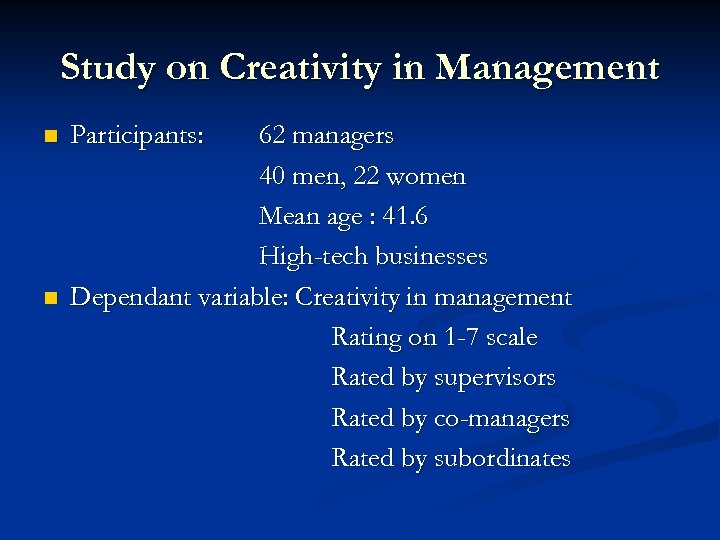 Study on Creativity in Management

Participants: 62 managers
40 men, 22 women
Mean age : 41.6
High-tech businesses

Dependant variable: Creativity in management
Rating on 1-7 scale
Rated by supervisors
Rated by co-managers
Rated by subordinates